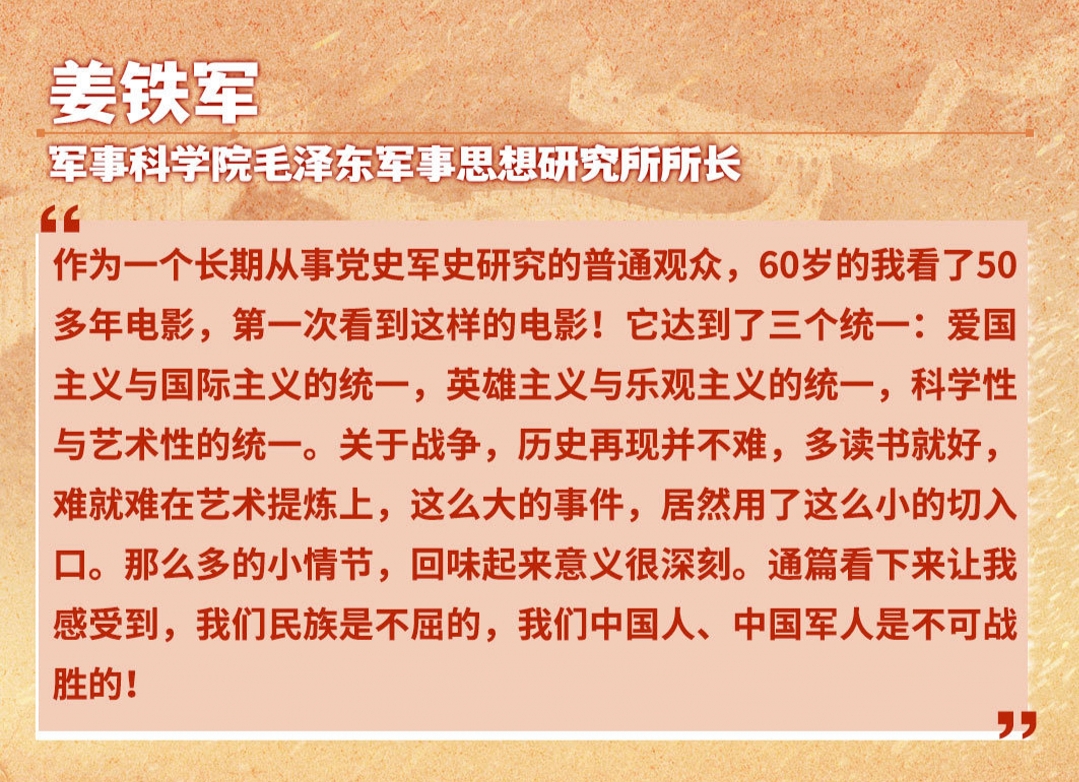 姜铁军

军事科学院毛泽东军事思想研究所所长

“

作为一个长期从事党史军史研究的普通观众，60岁的我看了50多年电影，第一次看到这样的电影！它达到了三个统一：爱国主义与国际主义的统一，英雄主义与乐观主义的统一，科学性与艺术性的统一。关于战争，历史再现并不难，多读书就好，难就难在艺术提炼上，这么大的事件，居然用了这么小的切入口。那么多的小情节，回味起来意义很深刻。通篇看下来让我感受到，我们民族是不屈的，我们中国人、中国军人是不可战胜的！

”